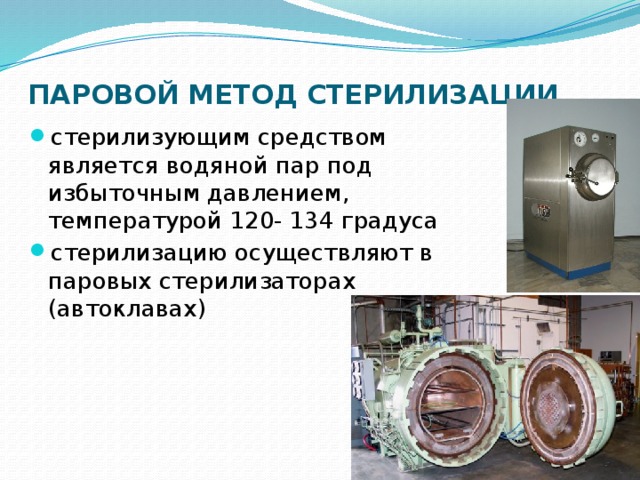 ПАРОВОЙ МЕТОД СТЕРИЛИЗАЦИИ

стерилизующим средством является водяной пар под избыточным давлением, температурой 120- 134 градуса

стерилизацию осуществляют в паровых стерилизаторах (автоклавах)